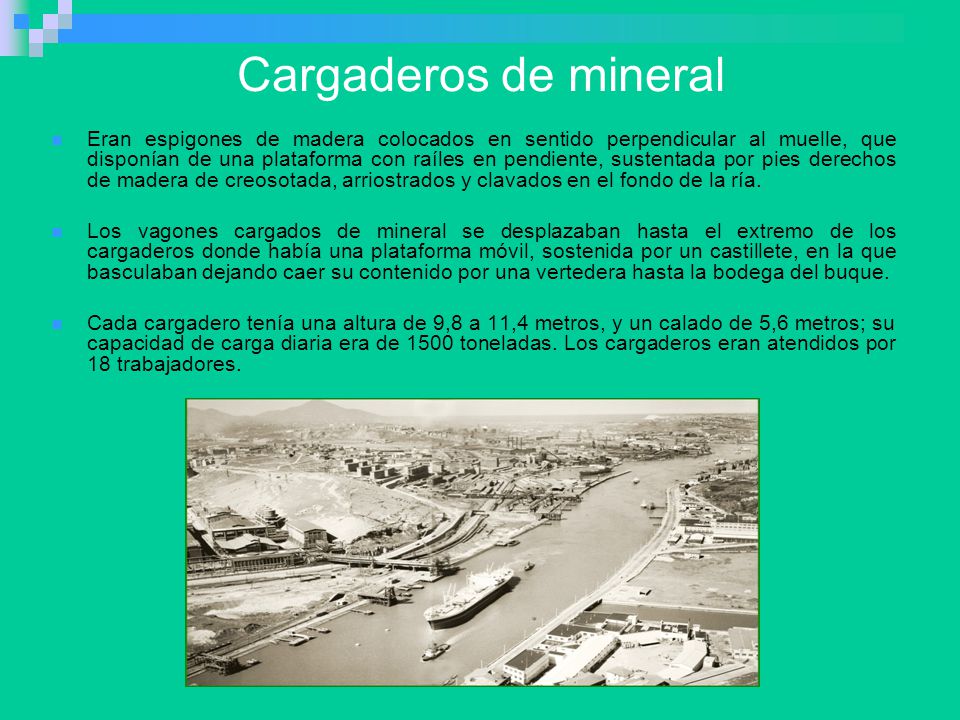 Cargaderos de mineral

Eran espigones de madera colocados en sentido perpendicular al muelle, que disponían de una plataforma con raíles en pendiente, sustentada por pies derechos de madera de creosotada, arriostrados y clavados en el fondo de la ría.

Los vagones cargados de mineral se desplazaban hasta el extremo de los cargaderos donde había una plataforma móvil, sostenida por un castillete, en la que basculaban dejando caer su contenido por una vertedera hasta la bodega del buque.

Cada cargadero tenía una altura de 9,8 a 11,4 metros, y un calado de 5,6 metros; su capacidad de carga diaria era de 1500 toneladas. Los cargaderos eran atendidos por 18 trabajadores.